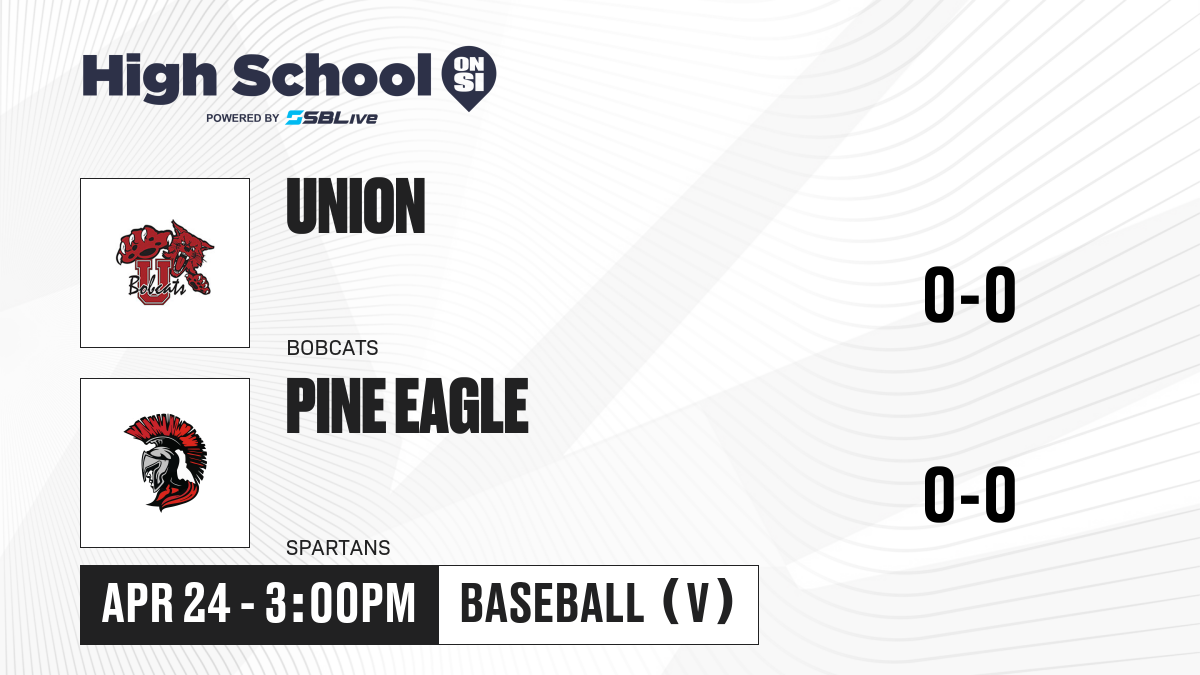 High School ON SI
POWERED BY SBLive

U
Bobcats

UNION

BOBCATS

0-0

PINE EAGLE

SPARTANS

0-0

APR 24 - 3:00PM

BASEBALL (V)